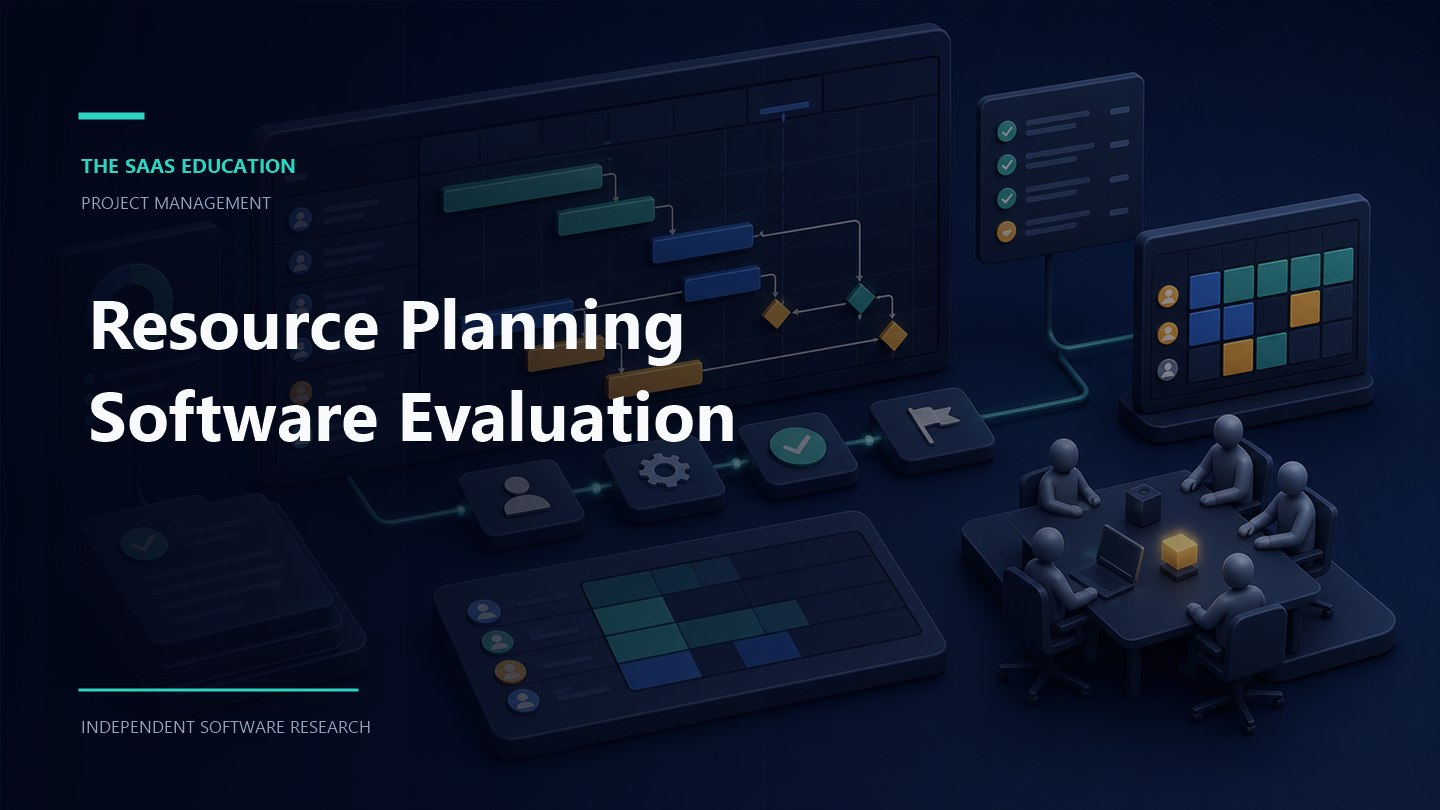 THE SAAS EDUCATION

PROJECT MANAGEMENT

Resource Planning Software Evaluation

INDEPENDENT SOFTWARE RESEARCH